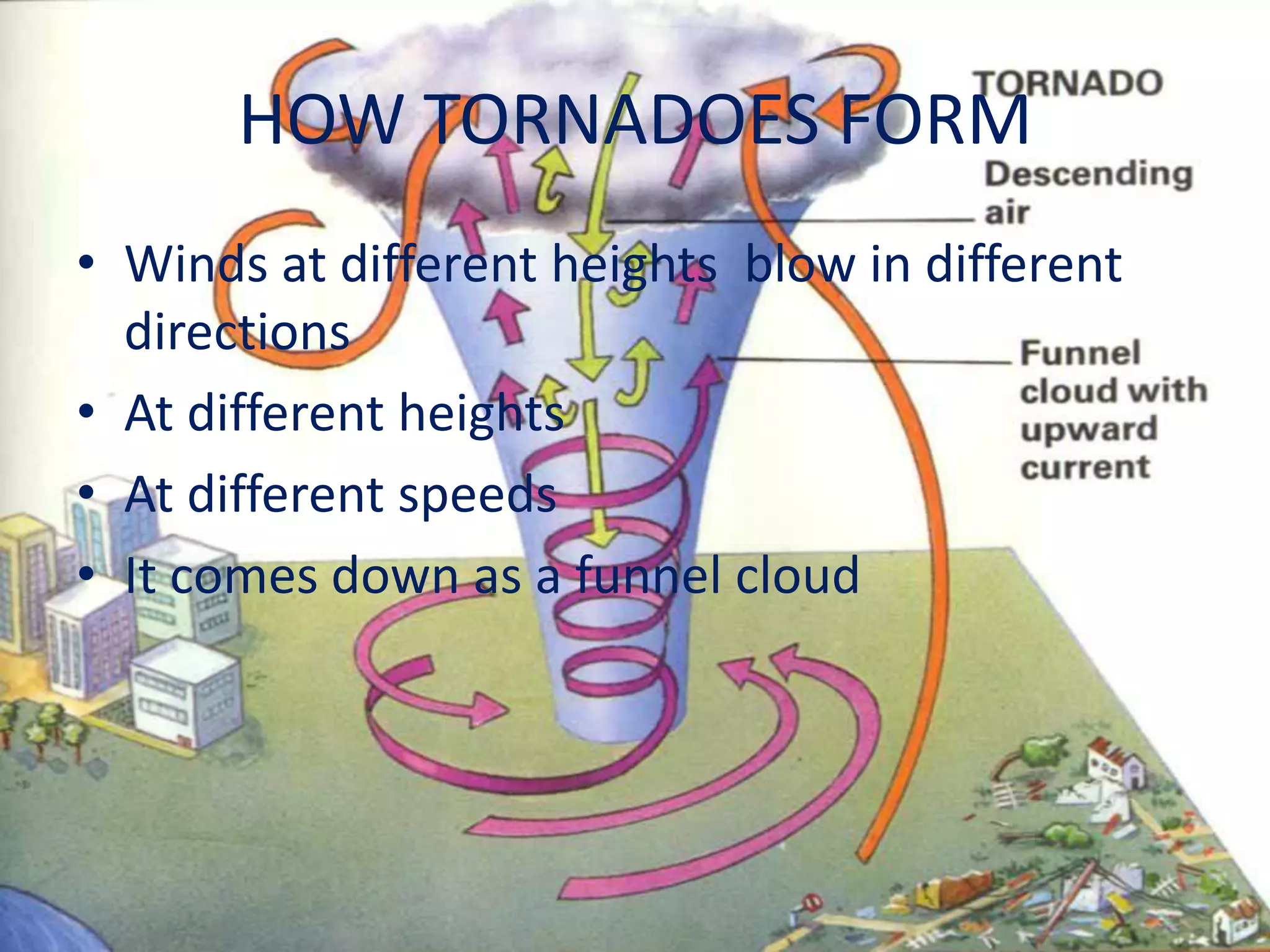 HOW TORNADOES FORM

TORNADO

Descending air

• Winds at different heights  blow in different directions
• At different heights
• At different speeds
• It comes down as a funnel cloud

Funnel cloud with upward current